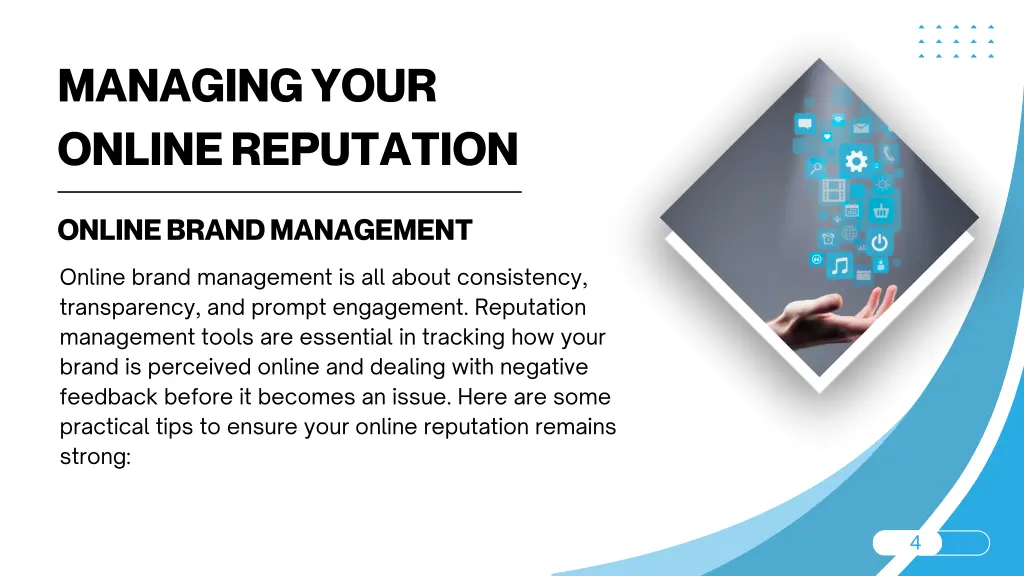 MANAGING YOUR ONLINE REPUTATION

ONLINE BRAND MANAGEMENT

Online brand management is all about consistency, transparency, and prompt engagement. Reputation management tools are essential in tracking how your brand is perceived online and dealing with negative feedback before it becomes an issue. Here are some practical tips to ensure your online reputation remains strong:

4